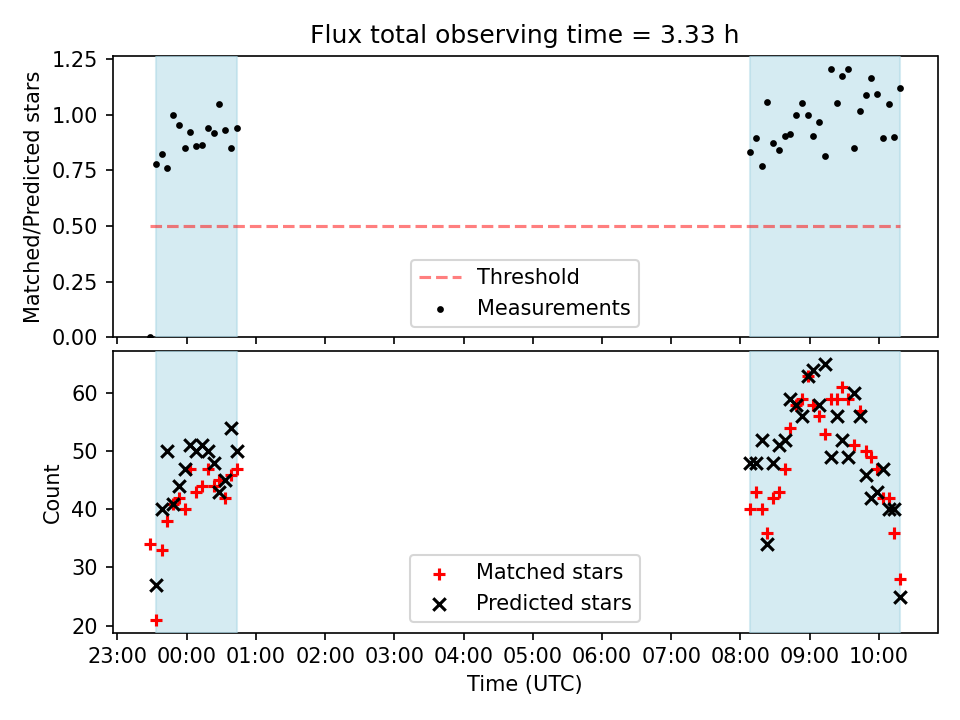 Flux total observing time = 3.33 h

Matched/Predicted stars

1.25
1.00
0.75
0.50
0.25
0.00

Threshold
Measurements

Count

60
50
40
30
20

Matched stars
Predicted stars

23:00 00:00 01:00 02:00 03:00 04:00 05:00 06:00 07:00 08:00 09:00 10:00

Time (UTC)